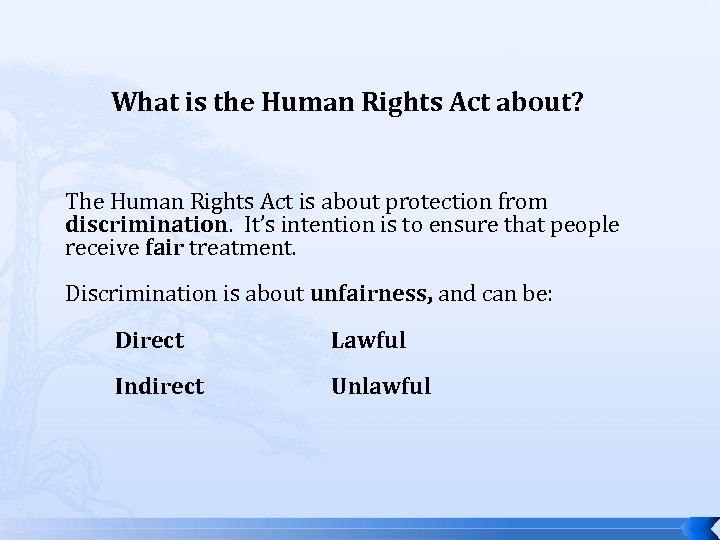 What is the Human Rights Act about?

The Human Rights Act is about protection from discrimination. It's intention is to ensure that people receive fair treatment.

Discrimination is about unfairness, and can be:

Direct

Indirect

Lawful

Unlawful